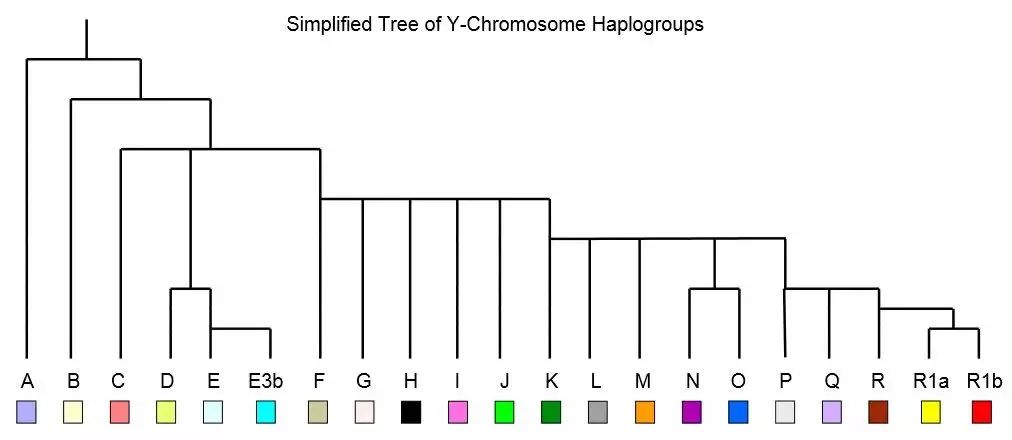 Simplified Tree of Y-Chromosome Haplogroups

A B C D E E3b F G H I J K L M N O P Q R R1a R1b